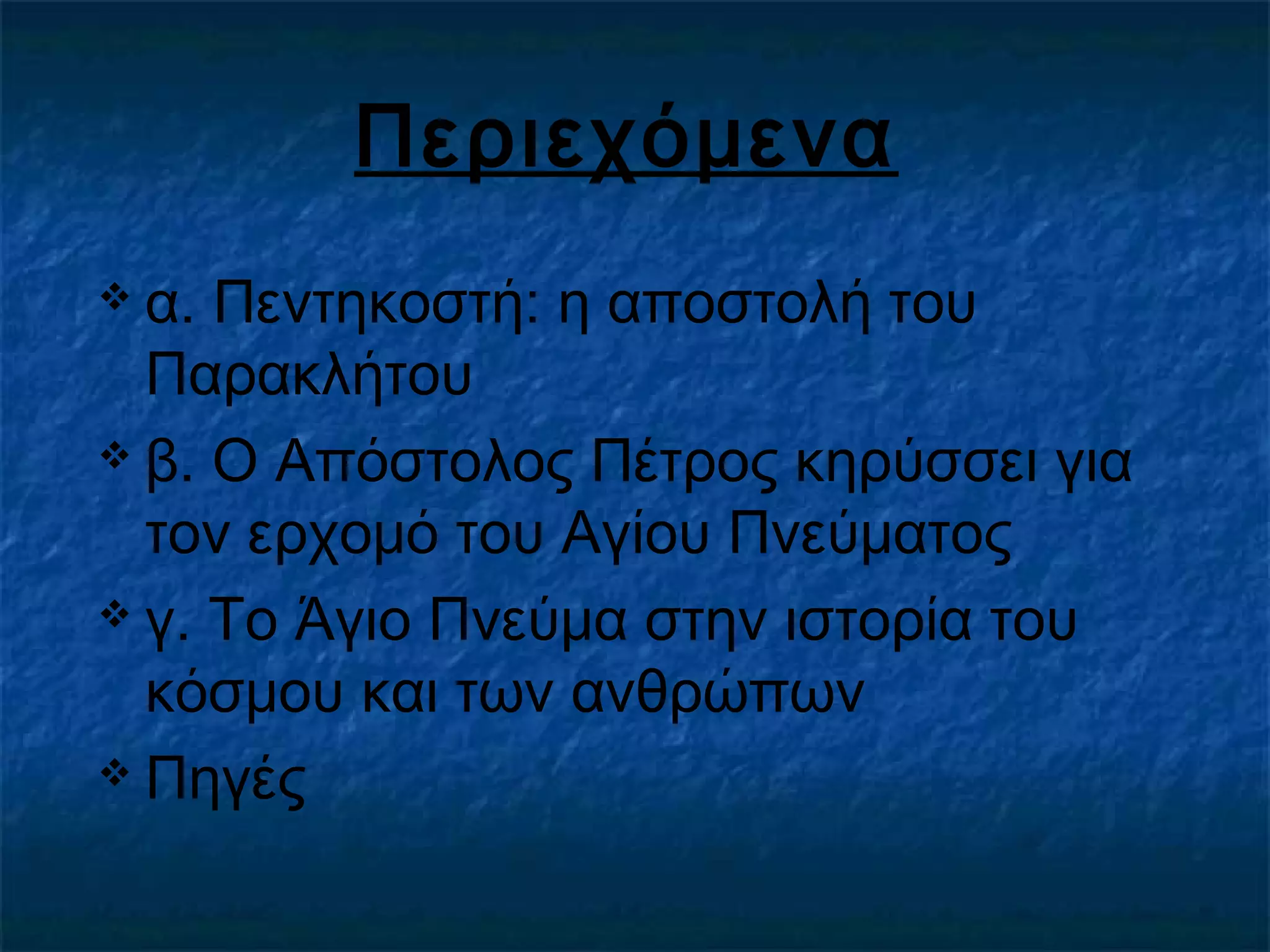 Περιεχόμενα

❖ α. Πεντηκοστή: η αποστολή του Παρακλήτου

❖ β. Ο Απόστολος Πέτρος κηρύσσει για τον ερχομό του Αγίου Πνεύματος

❖ γ. Το Άγιο Πνεύμα στην ιστορία του κόσμου και των ανθρώπων

❖ Πηγές